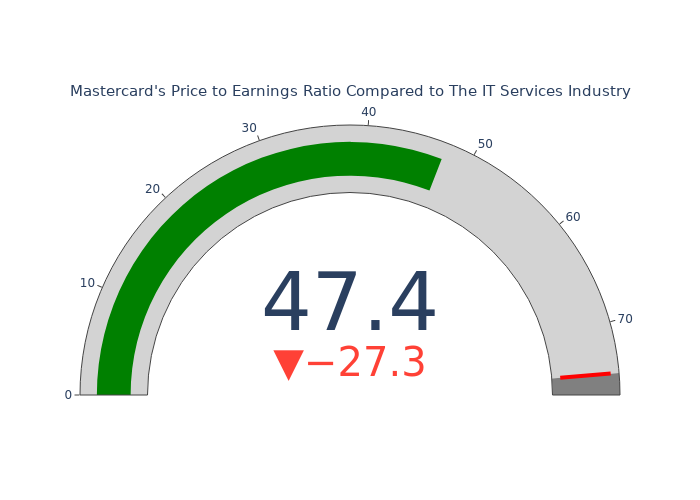 Mastercard's Price to Earnings Ratio Compared to The IT Services Industry

0
10
20
30
40
50
60
70

47.4

▼−27.3